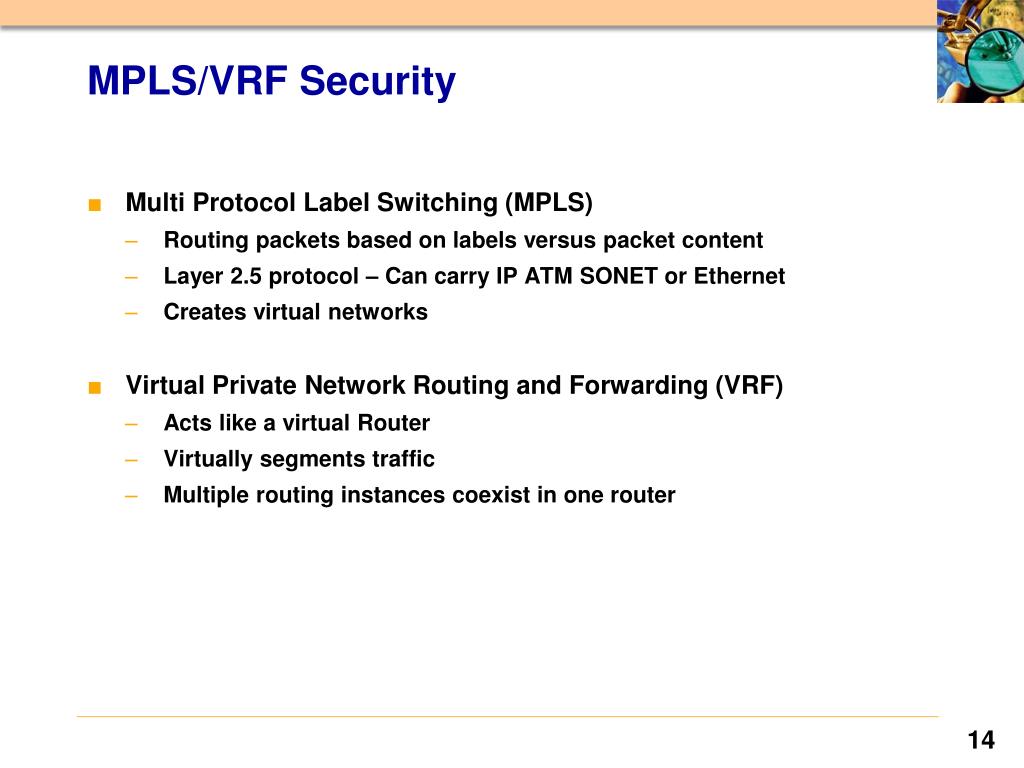 MPLS/VRF Security

■ Multi Protocol Label Switching (MPLS)
– Routing packets based on labels versus packet content
– Layer 2.5 protocol – Can carry IP ATM SONET or Ethernet
– Creates virtual networks

■ Virtual Private Network Routing and Forwarding (VRF)
– Acts like a virtual Router
– Virtually segments traffic
– Multiple routing instances coexist in one router

14